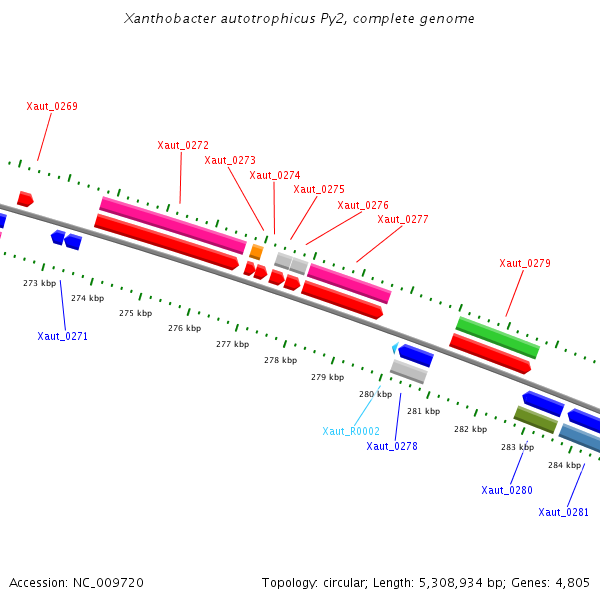 Xanthobacter autotrophicus Py2, complete genome

Xaut_0269

Xaut_0272

Xaut_0273

Xaut_0274

Xaut_0275

Xaut_0276

Xaut_0277

Xaut_0279

273 kbp

274 kbp

275 kbp

276 kbp

277 kbp

278 kbp

279 kbp

280 kbp

281 kbp

282 kbp

283 kbp

284 kbp

Xaut_0271

Xaut_R0002

Xaut_0278

Xaut_0280

Xaut_0281

Accession: NC_009720

Topology: circular; Length: 5,308,934 bp; Genes: 4,805